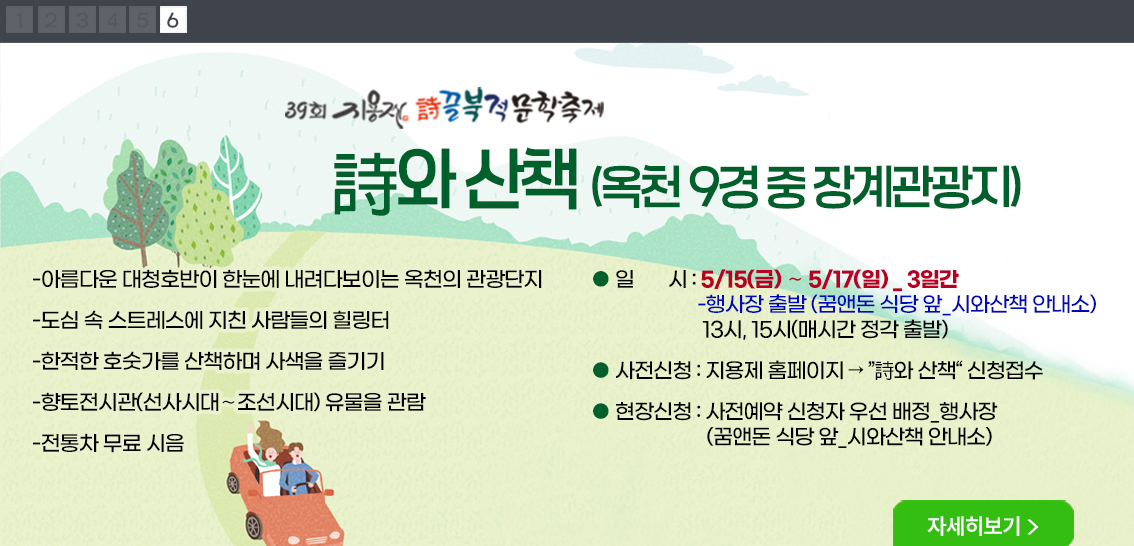 1 2 3 4 5 6

39회 지용제 詩끌북적 문학축제

詩와 산책 (옥천 9경 중 장계관광지)

-아름다운 대청호반이 한눈에 내려다보이는 옥천의 관광단지

-도심 속 스트레스에 지친 사람들의 힐링터

-한적한 호숫가를 산책하며 사색을 즐기기

-향토전시관(선사시대 ~ 조선시대) 유물을 관람

-전통차 무료 시음

● 일 시 : 5/15(금) ~ 5/17(일) _ 3일간
-행사장 출발 (꿈앤돈 식당 앞_시와산책 안내소)
13시, 15시(매시간 정각 출발)

● 사전신청 : 지용제 홈페이지 → "詩와 산책" 신청접수

● 현장신청 : 사전예약 신청자 우선 배정_행사장 (꿈앤돈 식당 앞_시와산책 안내소)

자세히보기 >